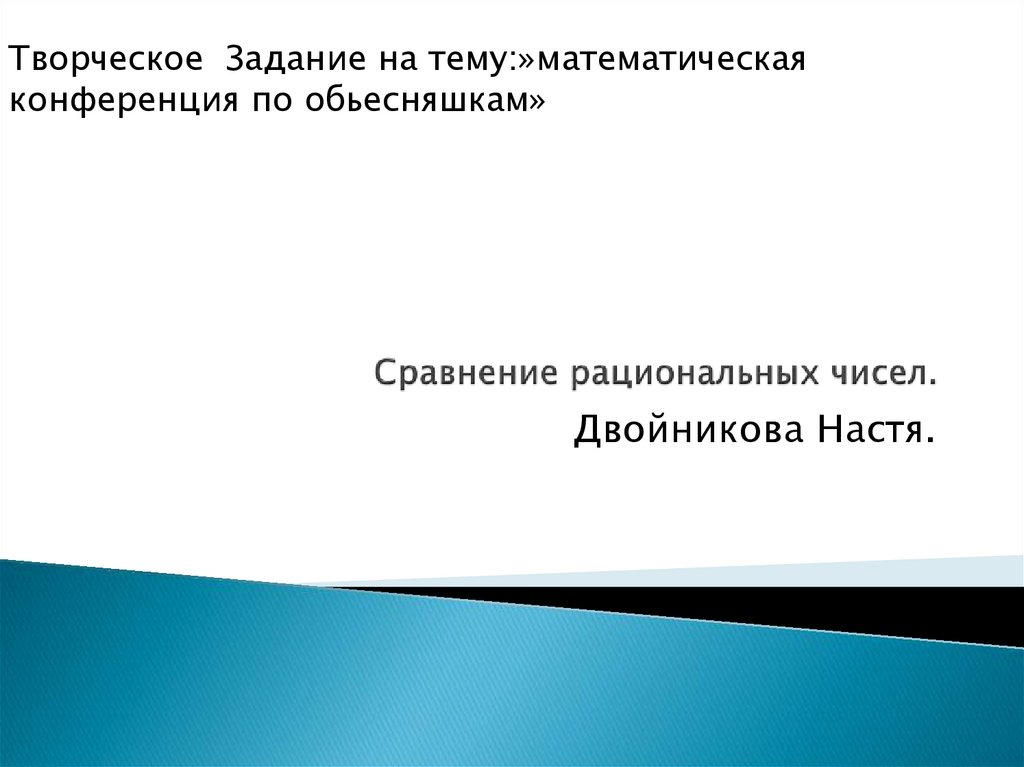 Творческое Задание на тему:»математическая конференция по обьесняшкам»

Сравнение рациональных чисел.

Двойникова Настя.